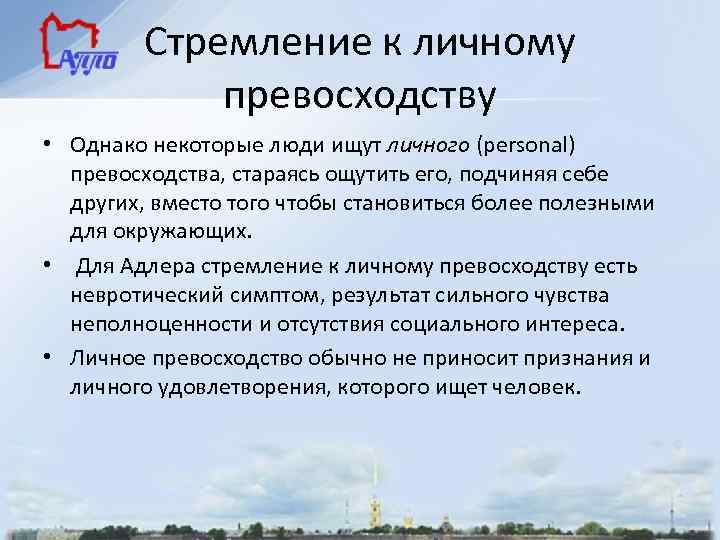 АУПО

Стремление к личному превосходству

• Однако некоторые люди ищут личного (personal) превосходства, стараясь ощутить его, подчиняя себе других, вместо того чтобы становиться более полезными для окружающих.

• Для Адлера стремление к личному превосходству есть невротический симптом, результат сильного чувства неполноценности и отсутствия социального интереса.

• Личное превосходство обычно не приносит признания и личного удовлетворения, которого ищет человек.